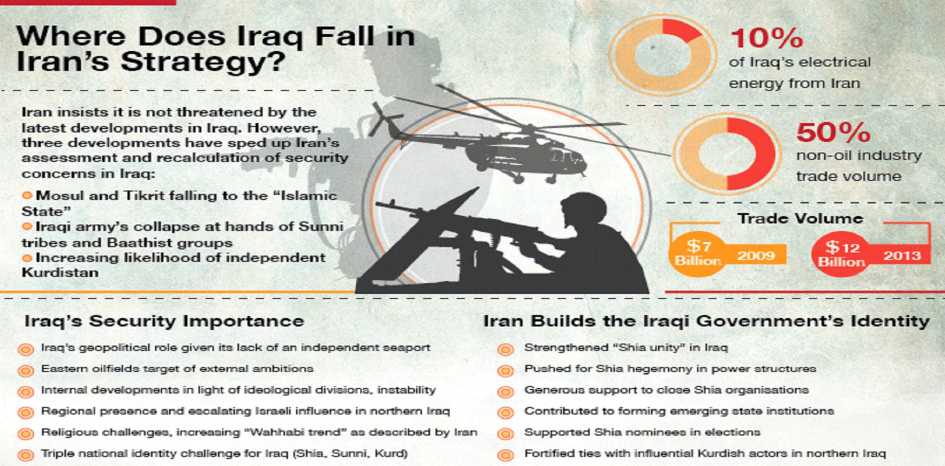 Where Does Iraq Fall in Iran's Strategy?

Iran insists it is not threatened by the latest developments in Iraq. However, three developments have sped up Iran's assessment and recalculation of security concerns in Iraq:

Mosul and Tikrit falling to the "Islamic State"

Iraqi army's collapse at hands of Sunni tribes and Baathist groups

Increasing likelihood of independent Kurdistan

10%
of Iraq's electrical energy from Iran

50%
non-oil industry trade volume

Trade Volume

$7 Billion 2009

$12 Billion 2013

Iraq's Security Importance

Iraq's geopolitical role given its lack of an independent seaport

Eastern oilfields target of external ambitions

Internal developments in light of ideological divisions, instability

Regional presence and escalating Israeli influence in northern Iraq

Religious challenges, increasing "Wahhabi trend" as described by Iran

Triple national identity challenge for Iraq (Shia, Sunni, Kurd)

Iran Builds the Iraqi Government's Identity

Strengthened "Shia unity" in Iraq

Pushed for Shia hegemony in power structures

Generous support to close Shia organisations

Contributed to forming emerging state institutions

Supported Shia nominees in elections

Fortified ties with influential Kurdish actors in northern Iraq